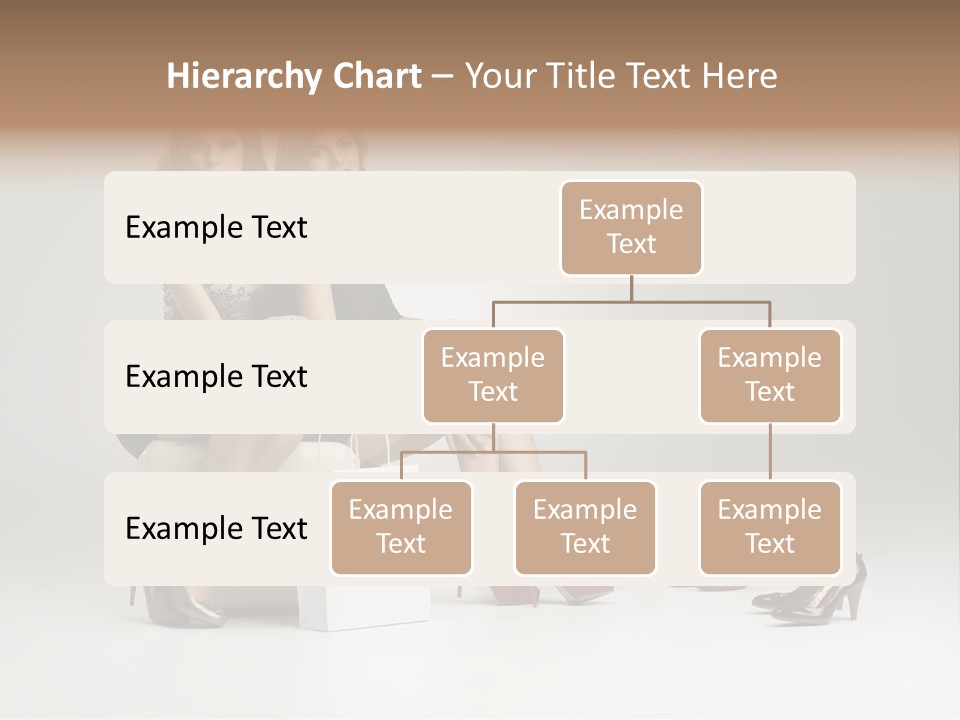 Hierarchy Chart – Your Title Text Here

Example Text

Example Text

Example Text

Example Text

Example Text

Example Text

Example Text

Example Text

Example Text